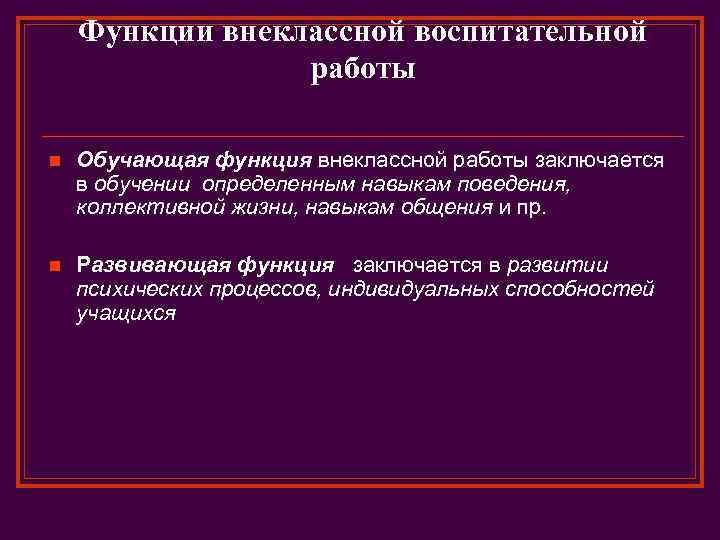 Функции внеклассной воспитательной работы

Обучающая функция внеклассной работы заключается в обучении определенным навыкам поведения, коллективной жизни, навыкам общения и пр.

Развивающая функция заключается в развитии психических процессов, индивидуальных способностей учащихся